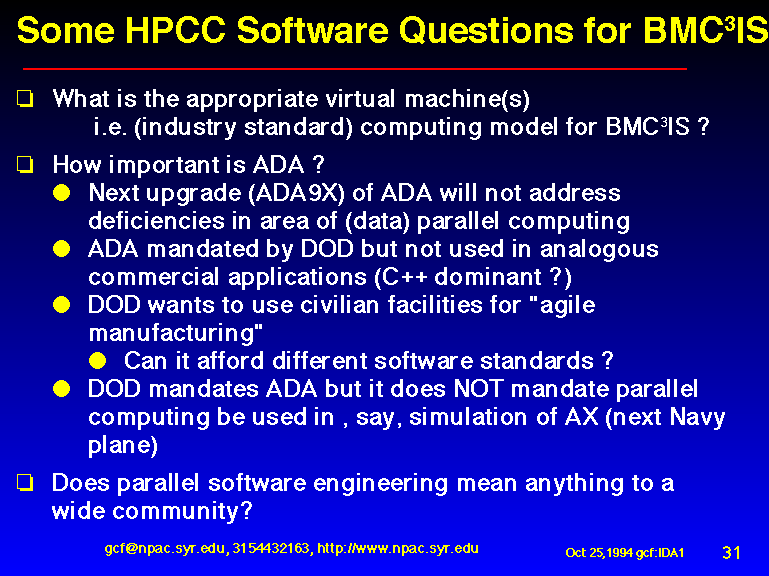 Some HPCC Software Questions for BMC$^3$IS

❑ What is the appropriate virtual machine(s) i.e. (industry standard) computing model for BMC$^3$IS ?

❑ How important is ADA ?
● Next upgrade (ADA9X) of ADA will not address deficiencies in area of (data) parallel computing
● ADA mandated by DOD but not used in analogous commercial applications (C++ dominant ?)
● DOD wants to use civilian facilities for "agile manufacturing"
● Can it afford different software standards ?
● DOD mandates ADA but it does NOT mandate parallel computing be used in , say, simulation of AX (next Navy plane)

❑ Does parallel software engineering mean anything to a wide community?

gcf@npac.syr.edu, 3154432163, http://www.npac.syr.edu

Oct 25,1994 gcf:IDA1

31